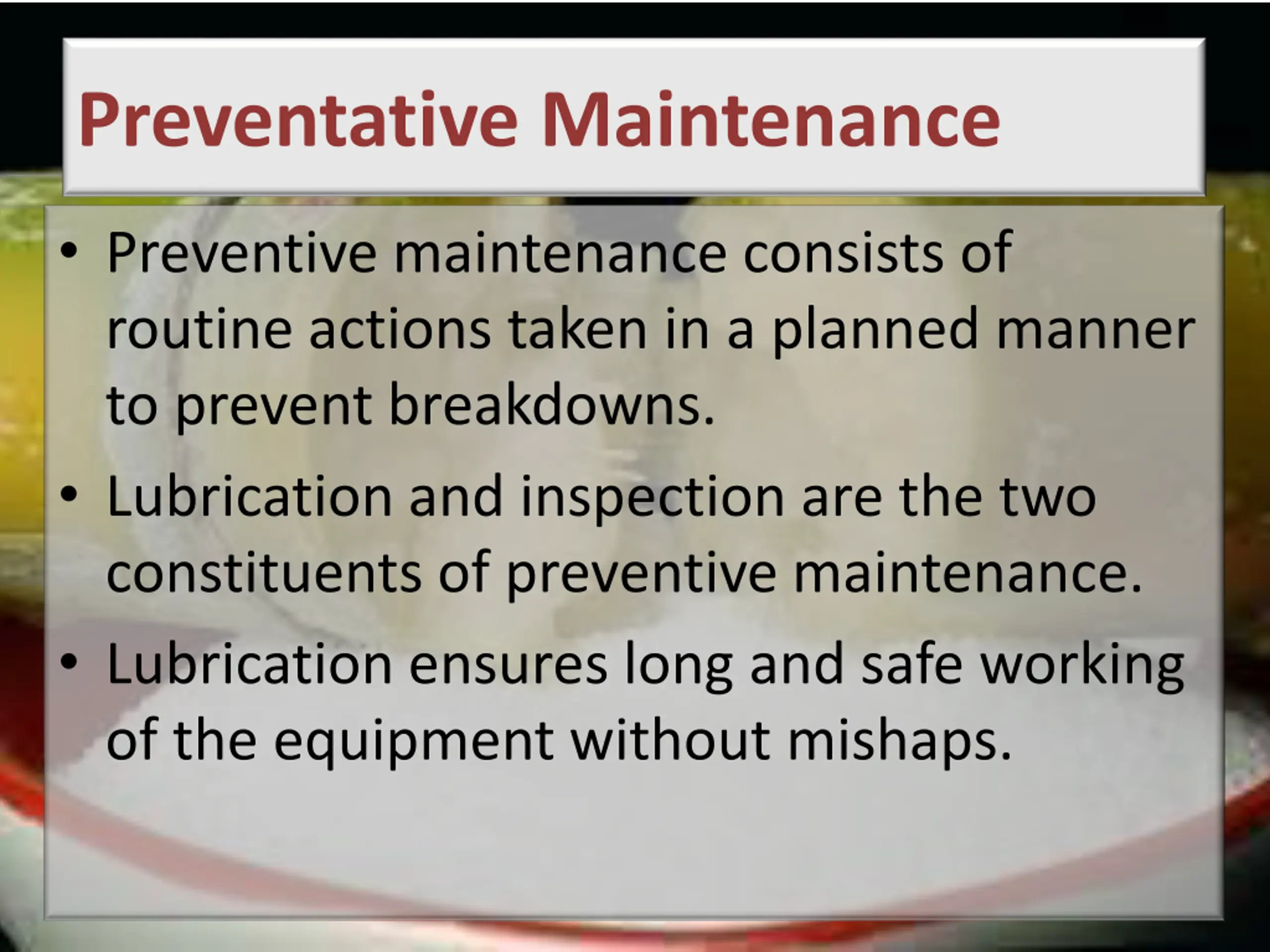 Preventative Maintenance

• Preventive maintenance consists of routine actions taken in a planned manner to prevent breakdowns.

• Lubrication and inspection are the two constituents of preventive maintenance.

• Lubrication ensures long and safe working of the equipment without mishaps.